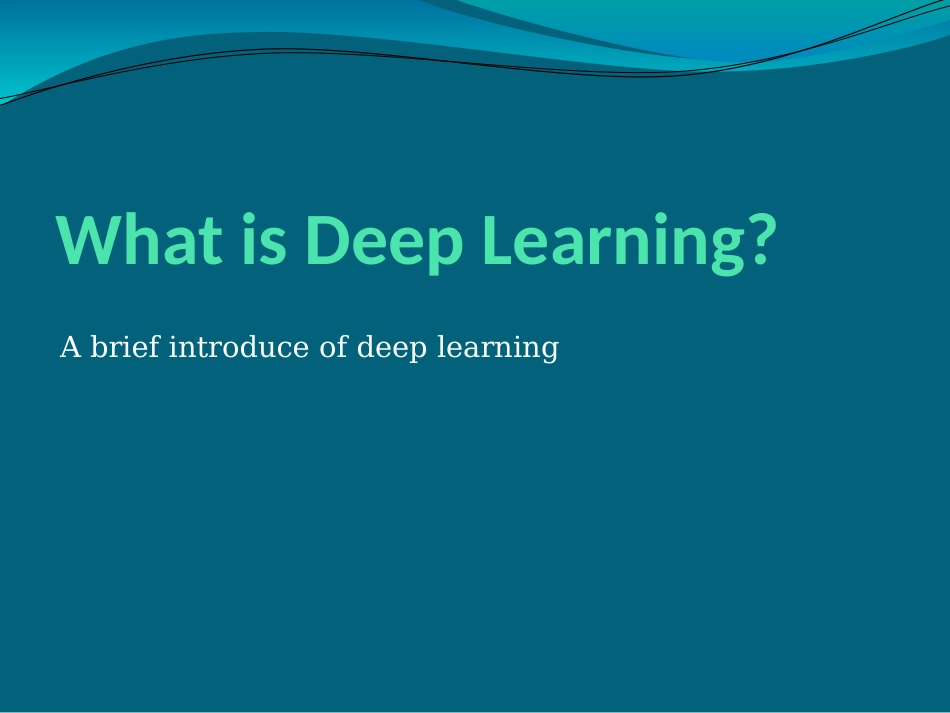 What is Deep Learning?

A brief introduce of deep learning